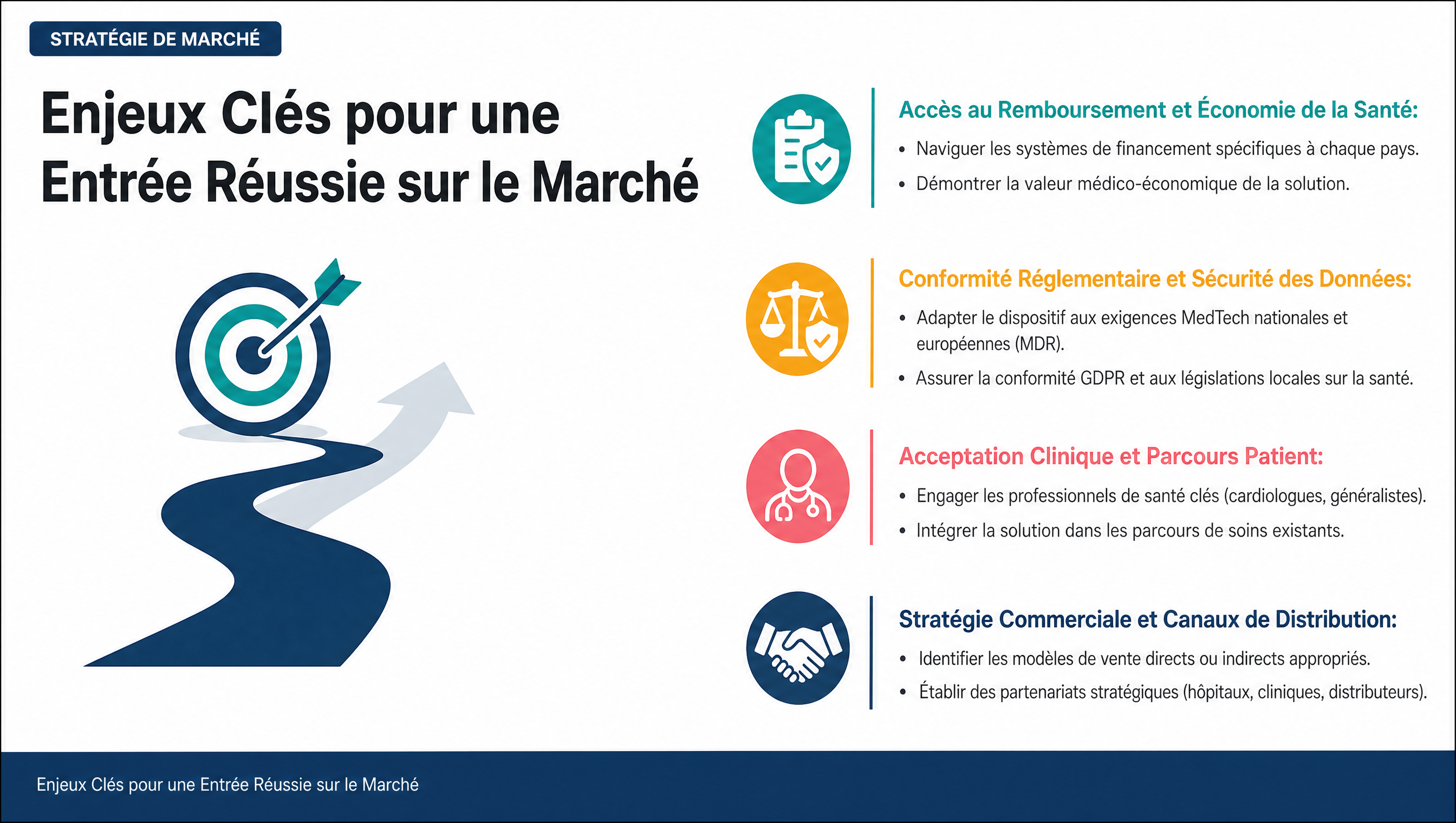 STRATÉGIE DE MARCHÉ

Enjeux Clés pour une Entrée Réussie sur le Marché

Accès au Remboursement et Économie de la Santé:

• Naviguer les systèmes de financement spécifiques à chaque pays.
• Démontrer la valeur médico-économique de la solution.

Conformité Réglementaire et Sécurité des Données:

• Adapter le dispositif aux exigences MedTech nationales et européennes (MDR).
• Assurer la conformité GDPR et aux législations locales sur la santé.

Acceptation Clinique et Parcours Patient:

• Engager les professionnels de santé clés (cardiologues, généralistes).
• Intégrer la solution dans les parcours de soins existants.

Stratégie Commerciale et Canaux de Distribution:

• Identifier les modèles de vente directs ou indirects appropriés.
• Établir des partenariats stratégiques (hôpitaux, cliniques, distributeurs).

Enjeux Clés pour une Entrée Réussie sur le Marché